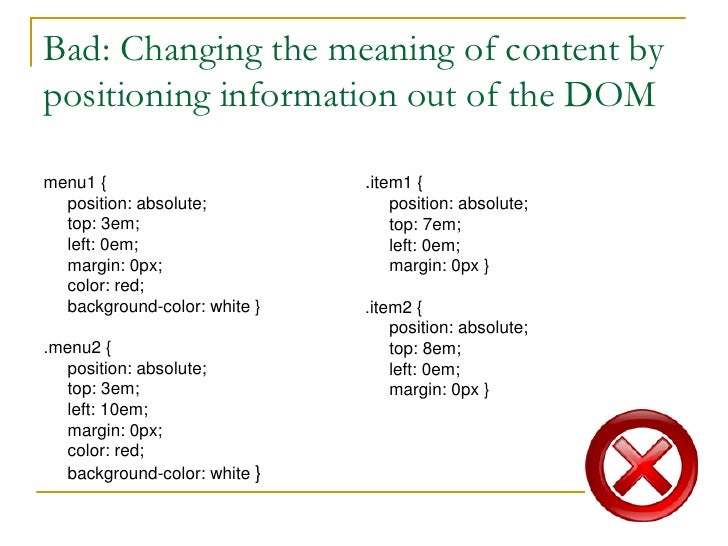 Bad: Changing the meaning of content by positioning information out of the DOM

menu1 {
position: absolute;
top: 3em;
left: 0em;
margin: 0px;
color: red;
background-color: white }

.menu2 {
position: absolute;
top: 3em;
left: 10em;
margin: 0px;
color: red;
background-color: white }

.item1 {
position: absolute;
top: 7em;
left: 0em;
margin: 0px }

.item2 {
position: absolute;
top: 8em;
left: 0em;
margin: 0px }